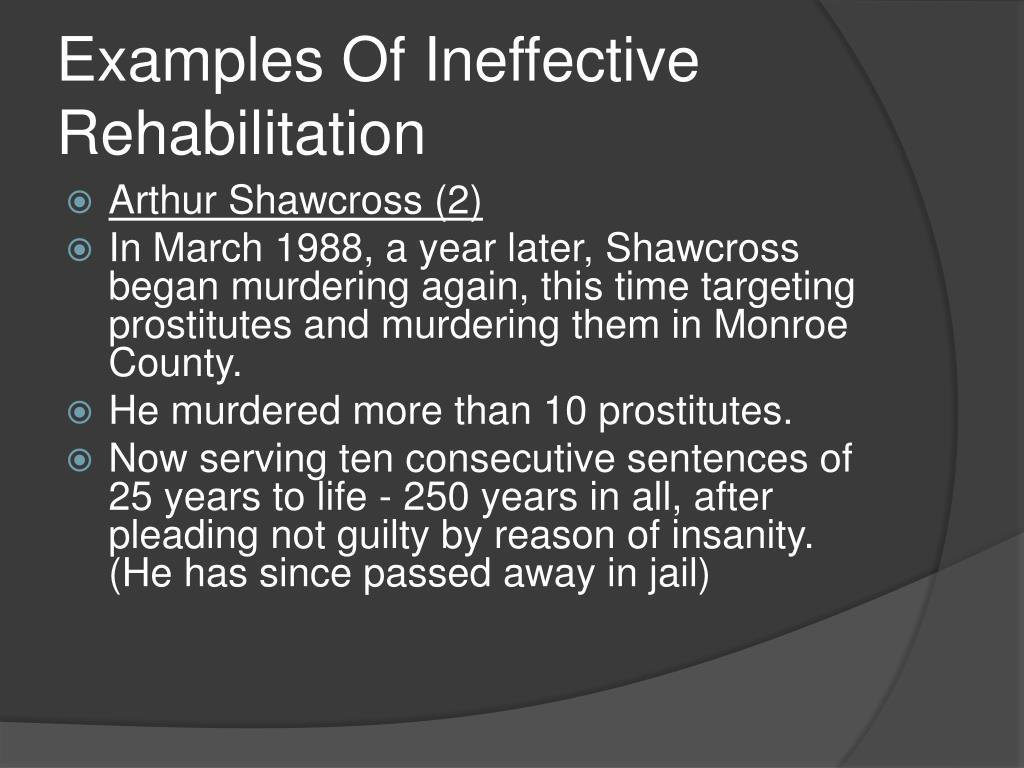 Examples Of Ineffective Rehabilitation

Arthur Shawcross (2)

In March 1988, a year later, Shawcross began murdering again, this time targeting prostitutes and murdering them in Monroe County.

He murdered more than 10 prostitutes.

Now serving ten consecutive sentences of 25 years to life - 250 years in all, after pleading not guilty by reason of insanity. (He has since passed away in jail)